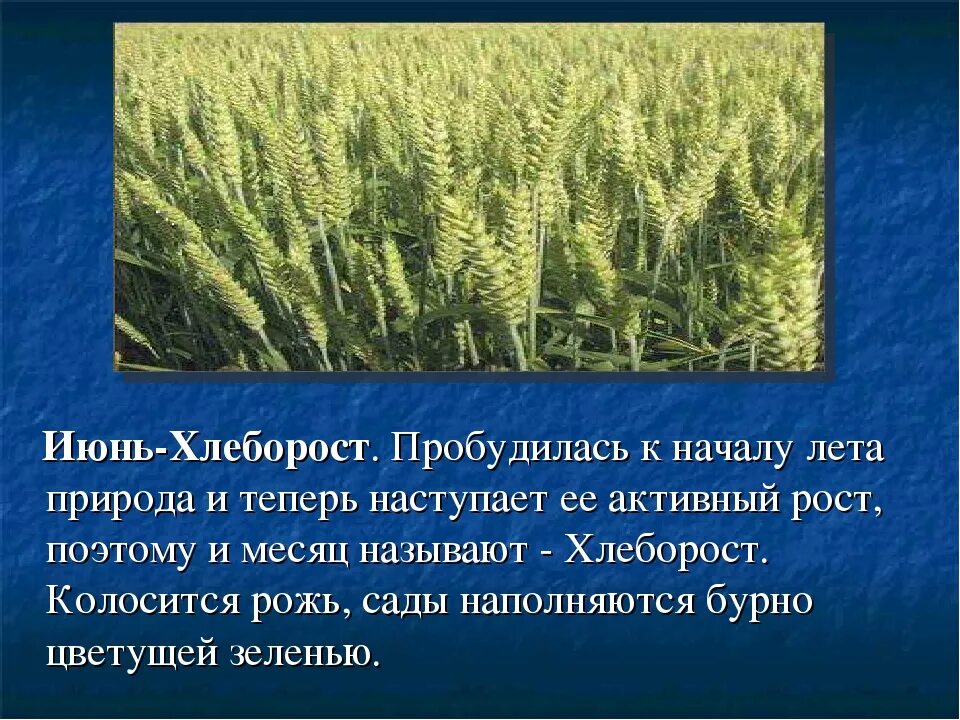 Июнь-Хлеборост. Пробудилась к началу лета природа и теперь наступает ее активный рост, поэтому и месяц называют - Хлеборост. Колосится рожь, сады наполняются бурно цветущей зеленью.